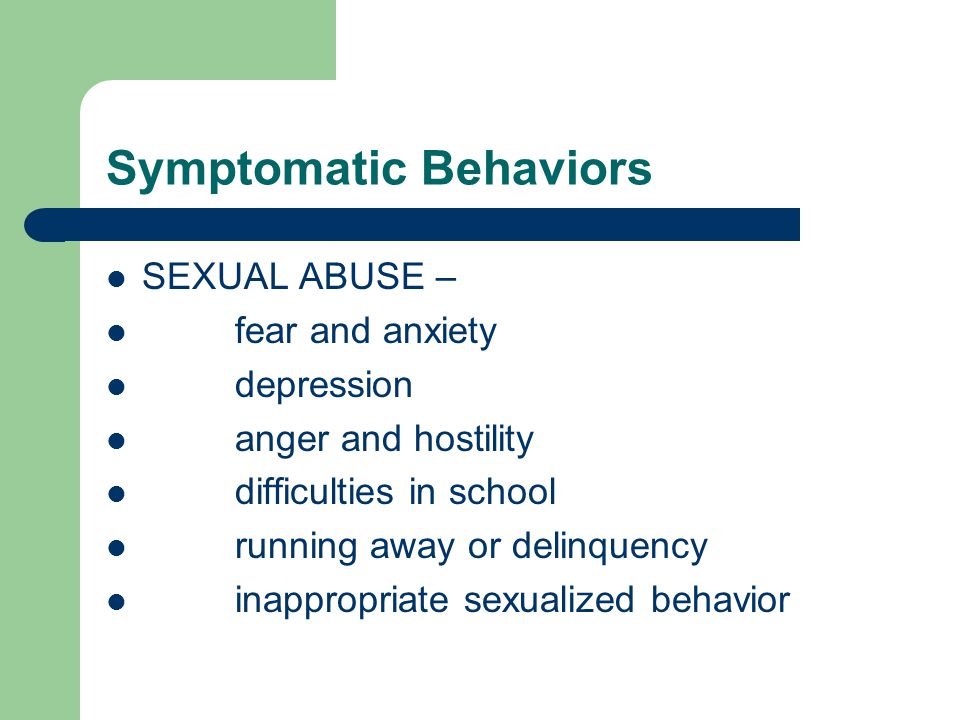 Symptomatic Behaviors

- SEXUAL ABUSE –
- fear and anxiety
- depression
- anger and hostility
- difficulties in school
- running away or delinquency
- inappropriate sexualized behavior